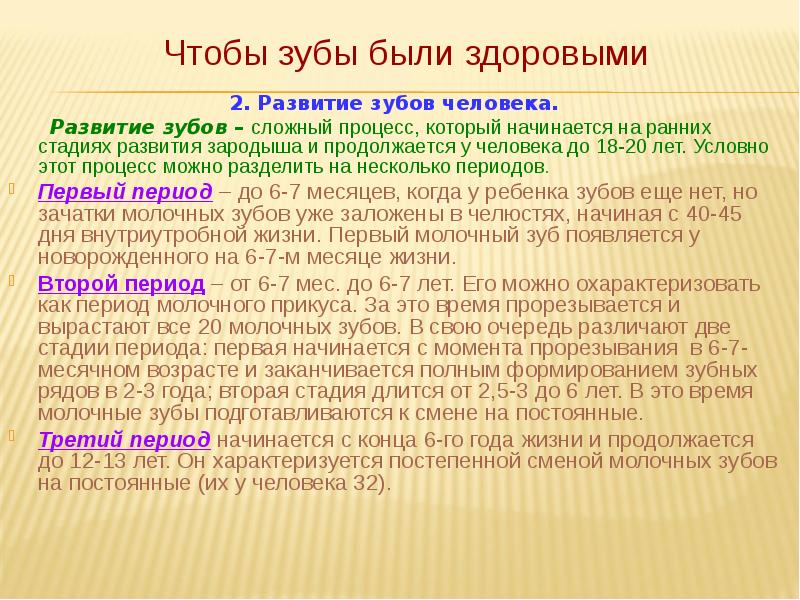 Чтобы зубы были здоровыми

2. Развитие зубов человека.

Развитие зубов – сложный процесс, который начинается на ранних стадиях развития зародыша и продолжается у человека до 18-20 лет. Условно этот процесс можно разделить на несколько периодов.

Первый период – до 6-7 месяцев, когда у ребенка зубов еще нет, но зачатки молочных зубов уже заложены в челюстях, начиная с 40-45 дня внутриутробной жизни. Первый молочный зуб появляется у новорожденного на 6-7-м месяце жизни.

Второй период – от 6-7 мес. до 6-7 лет. Его можно охарактеризовать как период молочного прикуса. За это время прорезывается и вырастают все 20 молочных зубов. В свою очередь различают две стадии периода: первая начинается с момента прорезывания в 6-7-месячном возрасте и заканчивается полным формированием зубных рядов в 2-3 года; вторая стадия длится от 2,5-3 до 6 лет. В это время молочные зубы подготавливаются к смене на постоянные.

Третий период начинается с конца 6-го года жизни и продолжается до 12-13 лет. Он характеризуется постепенной сменой молочных зубов на постоянные (их у человека 32).